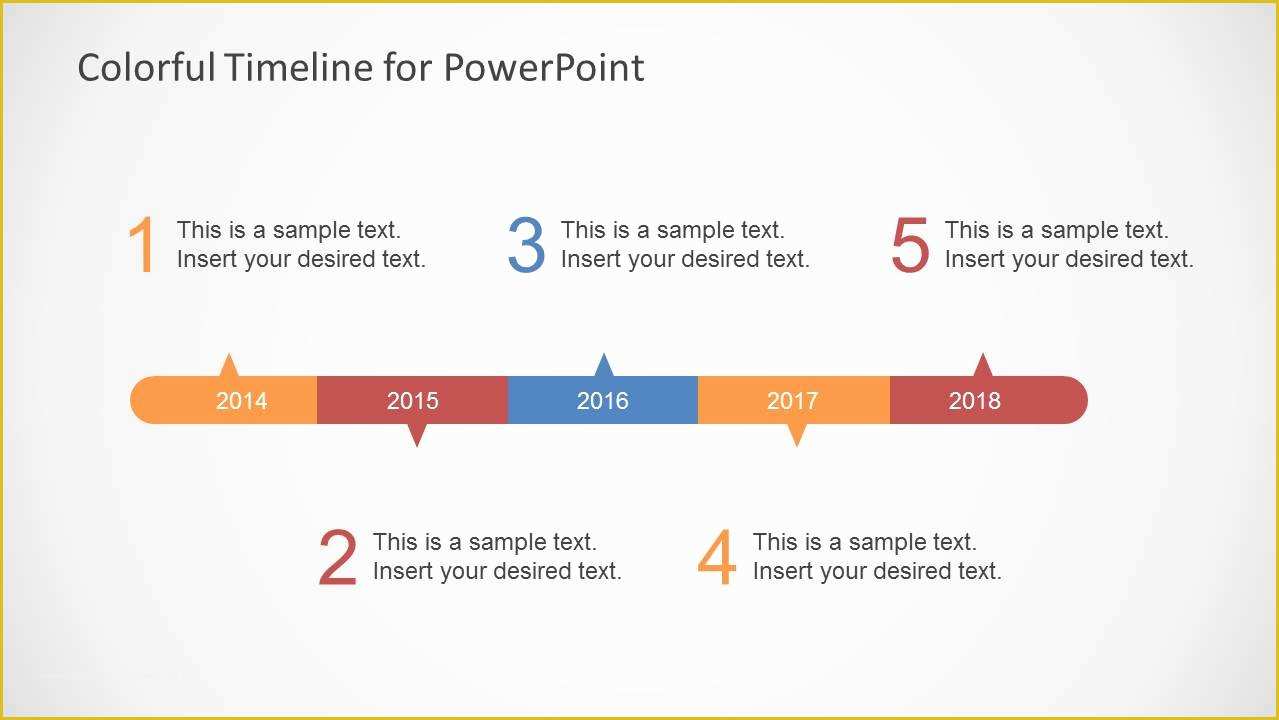 Colorful Timeline for PowerPoint

1 This is a sample text. Insert your desired text.

3 This is a sample text. Insert your desired text.

5 This is a sample text. Insert your desired text.

2014 2015 2016 2017 2018

2 This is a sample text. Insert your desired text.

4 This is a sample text. Insert your desired text.